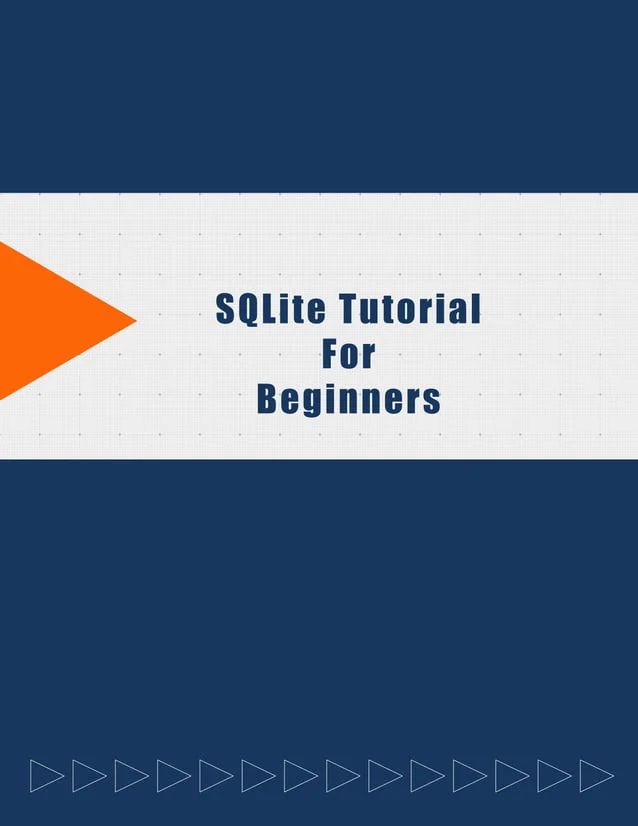 SQLite Tutorial
For
Beginners